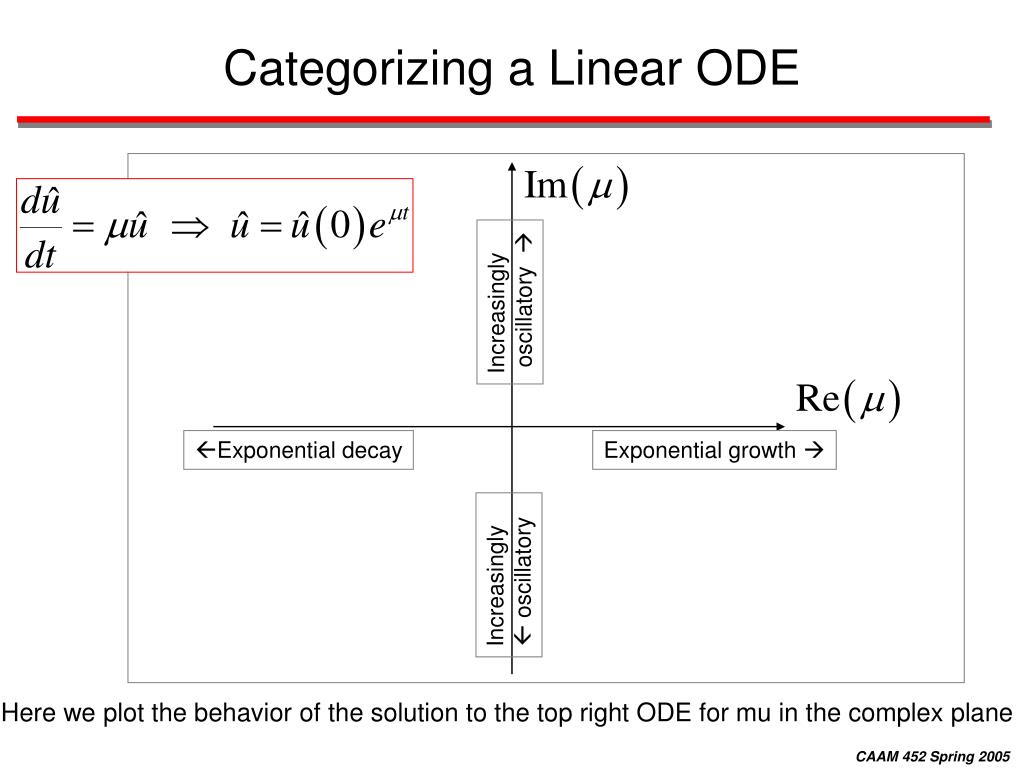 Categorizing a Linear ODE

$\frac{d\hat{u}}{dt} = \mu\hat{u} \Rightarrow \hat{u} = \hat{u}(0)e^{\mu t}$

$\text{Im}(\mu)$

Increasingly oscillatory →

$\text{Re}(\mu)$

←Exponential decay

Exponential growth →

Increasingly ← oscillatory

Here we plot the behavior of the solution to the top right ODE for mu in the complex plane

CAAM 452 Spring 2005